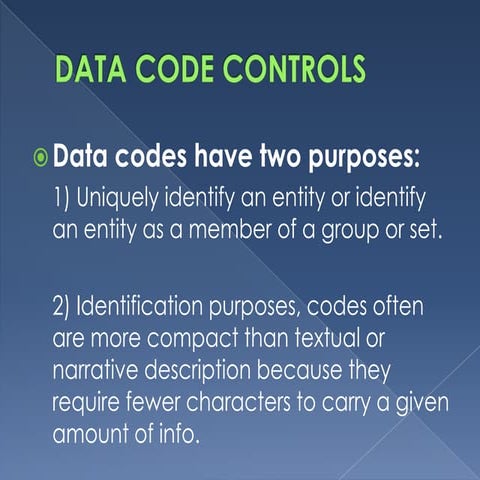 DATA CODE CONTROLS

Data codes have two purposes:

1) Uniquely identify an entity or identify an entity as a member of a group or set.

2) Identification purposes, codes often are more compact than textual or narrative description because they require fewer characters to carry a given amount of info.